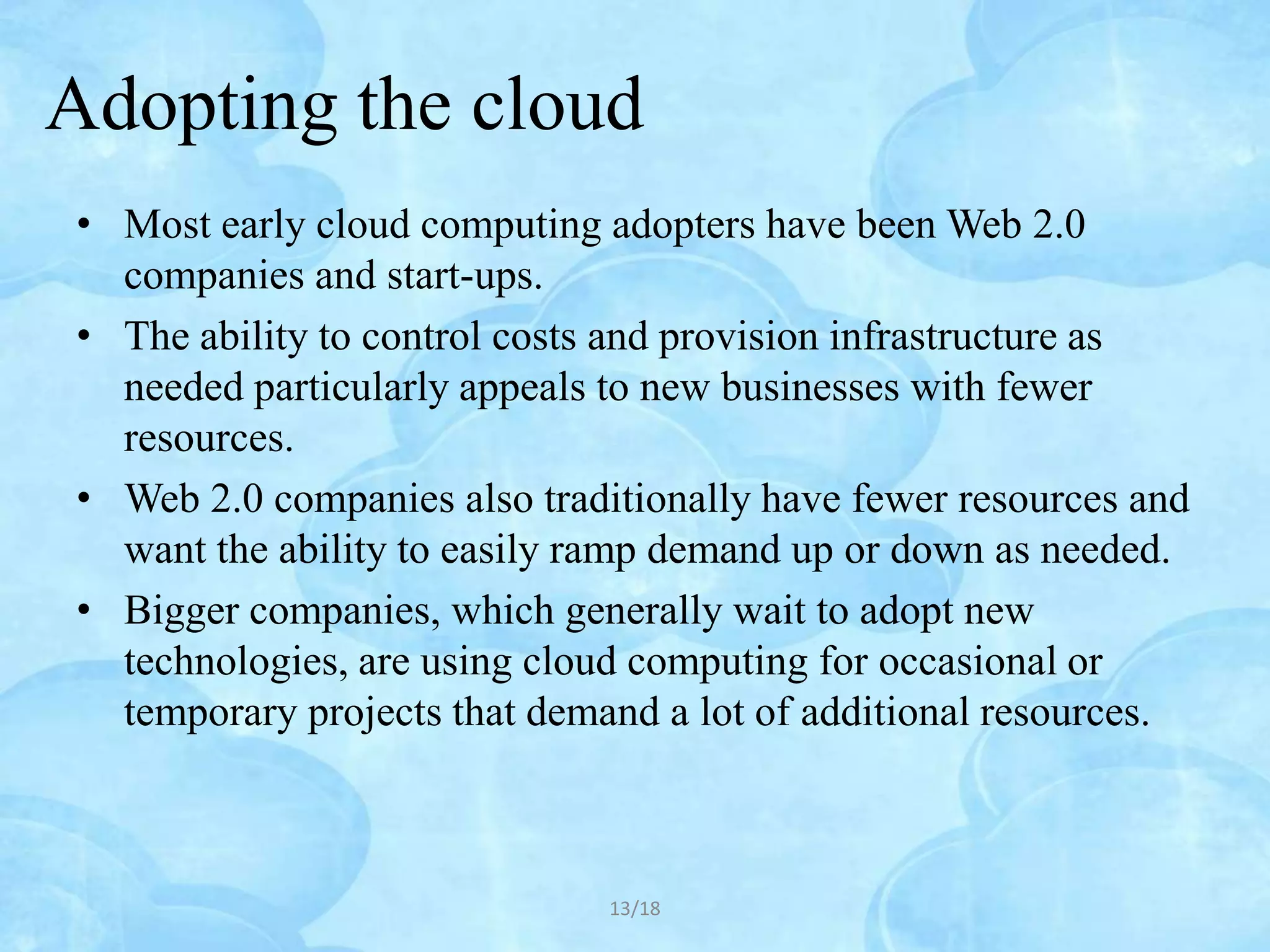 Adopting the cloud

• Most early cloud computing adopters have been Web 2.0 companies and start-ups.
• The ability to control costs and provision infrastructure as needed particularly appeals to new businesses with fewer resources.
• Web 2.0 companies also traditionally have fewer resources and want the ability to easily ramp demand up or down as needed.
• Bigger companies, which generally wait to adopt new technologies, are using cloud computing for occasional or temporary projects that demand a lot of additional resources.

13/18